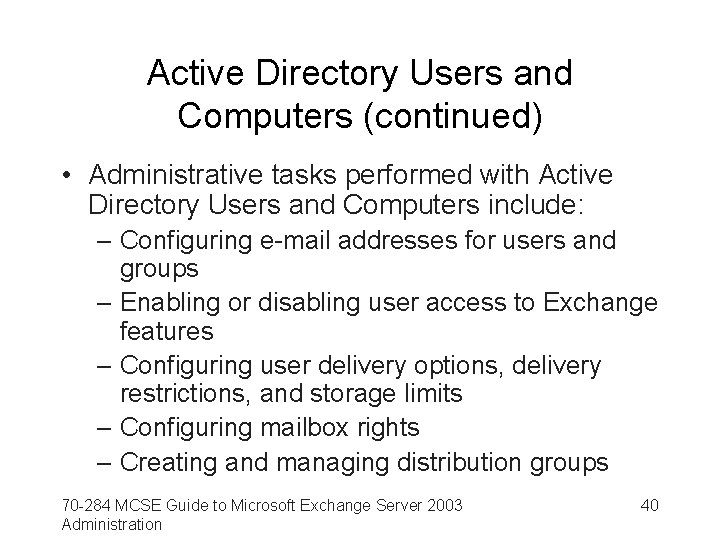 Active Directory Users and Computers (continued)

• Administrative tasks performed with Active Directory Users and Computers include:
– Configuring e-mail addresses for users and groups
– Enabling or disabling user access to Exchange features
– Configuring user delivery options, delivery restrictions, and storage limits
– Configuring mailbox rights
– Creating and managing distribution groups

70-284 MCSE Guide to Microsoft Exchange Server 2003 Administration

40